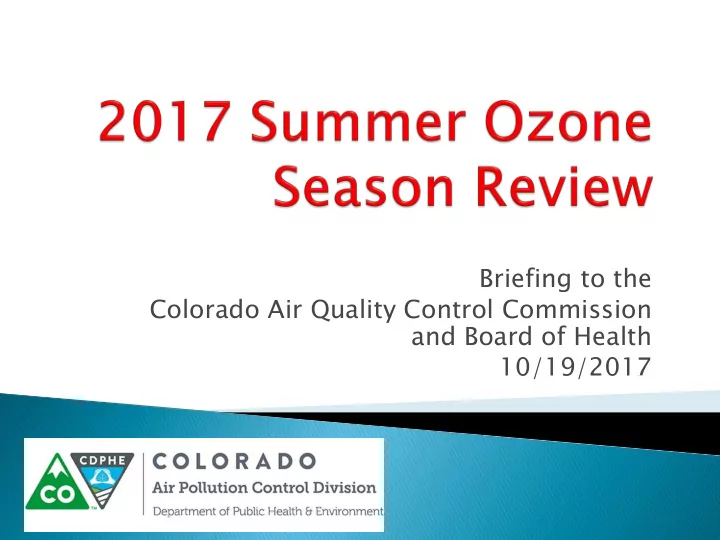 2017 Summer Ozone Season Review

Briefing to the
Colorado Air Quality Control Commission
and Board of Health
10/19/2017

CO
CDPHE
COLORADO
Air Pollution Control Division
Department of Public Health & Environment